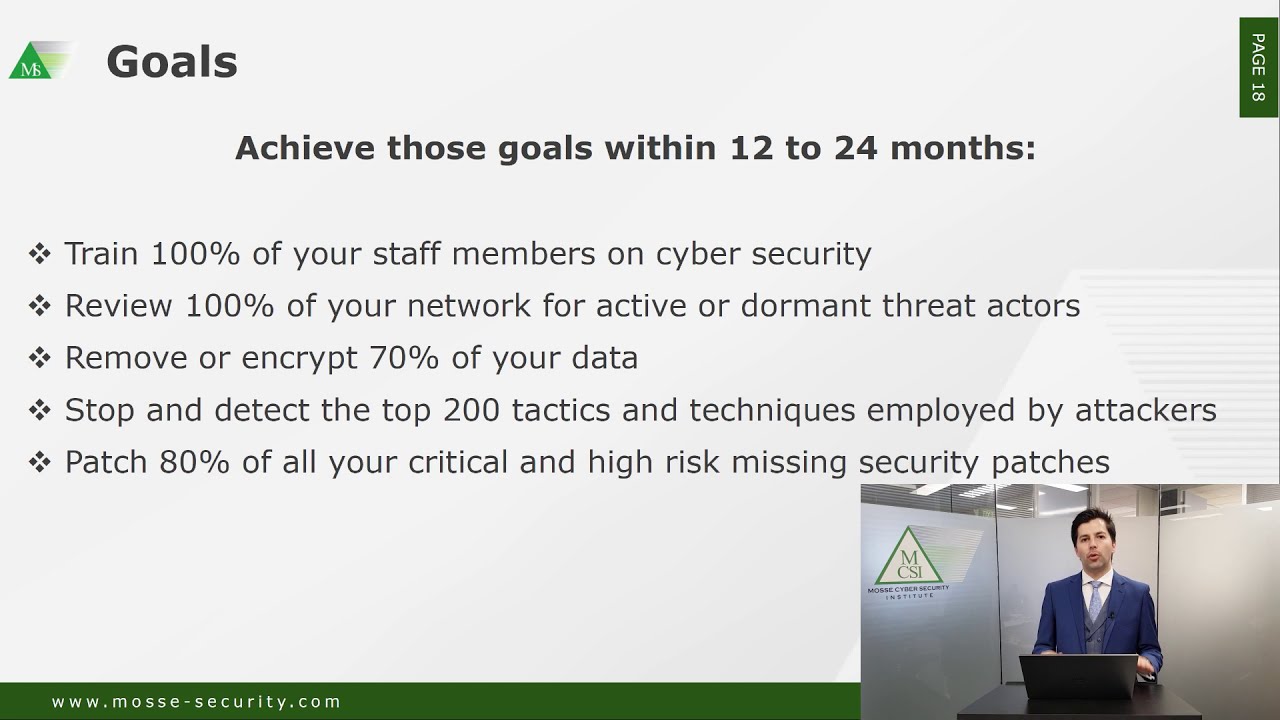 MS

Goals

PAGE 18

Achieve those goals within 12 to 24 months:

❖ Train 100% of your staff members on cyber security
❖ Review 100% of your network for active or dormant threat actors
❖ Remove or encrypt 70% of your data
❖ Stop and detect the top 200 tactics and techniques employed by attackers
❖ Patch 80% of all your critical and high risk missing security patches

M CSI
MOSSE CYBER SECURITY INSTITUTE

www.mosse-security.com